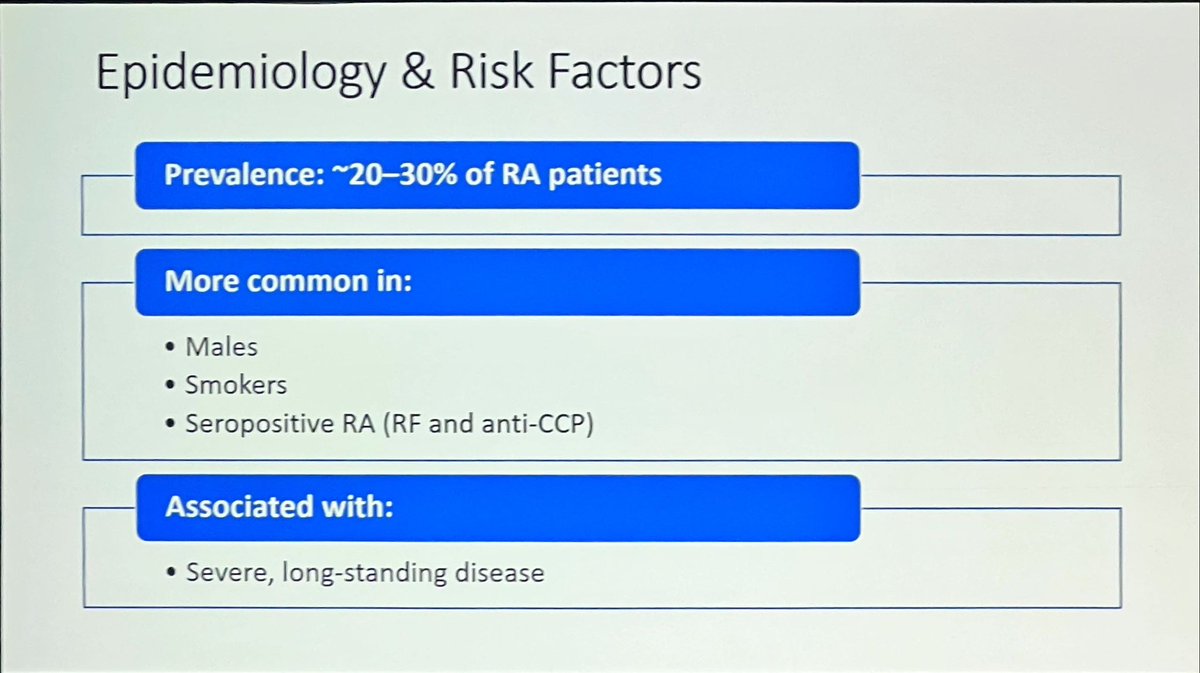 Epidemiology & Risk Factors

Prevalence: ~20–30% of RA patients

More common in:

• Males
• Smokers
• Seropositive RA (RF and anti-CCP)

Associated with:

• Severe, long-standing disease